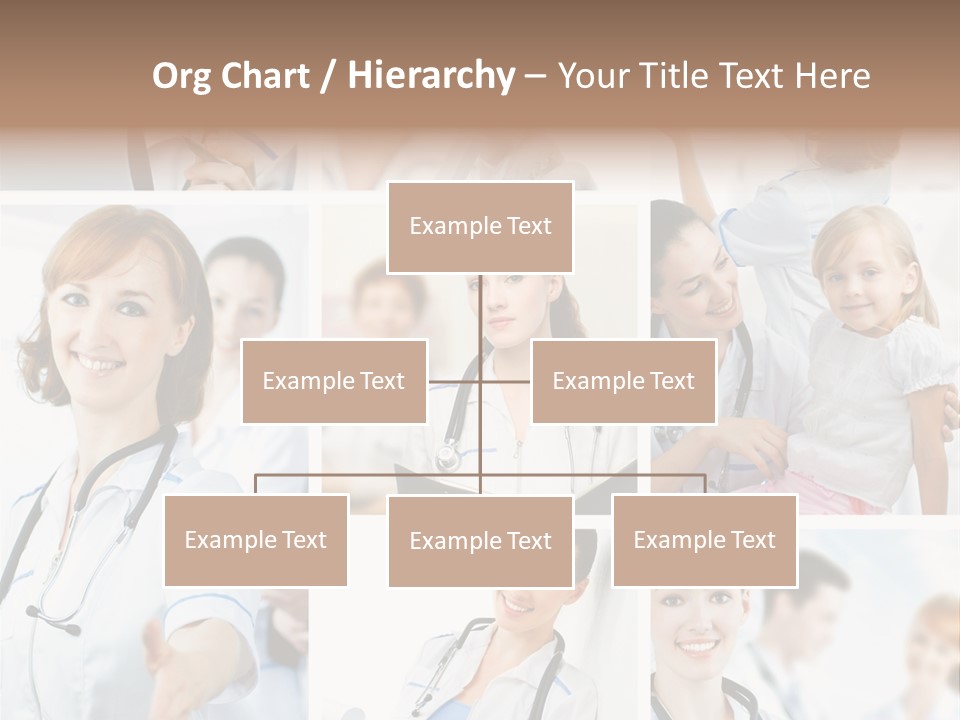 Org Chart / Hierarchy – Your Title Text Here

Example Text

Example Text

Example Text

Example Text

Example Text

Example Text